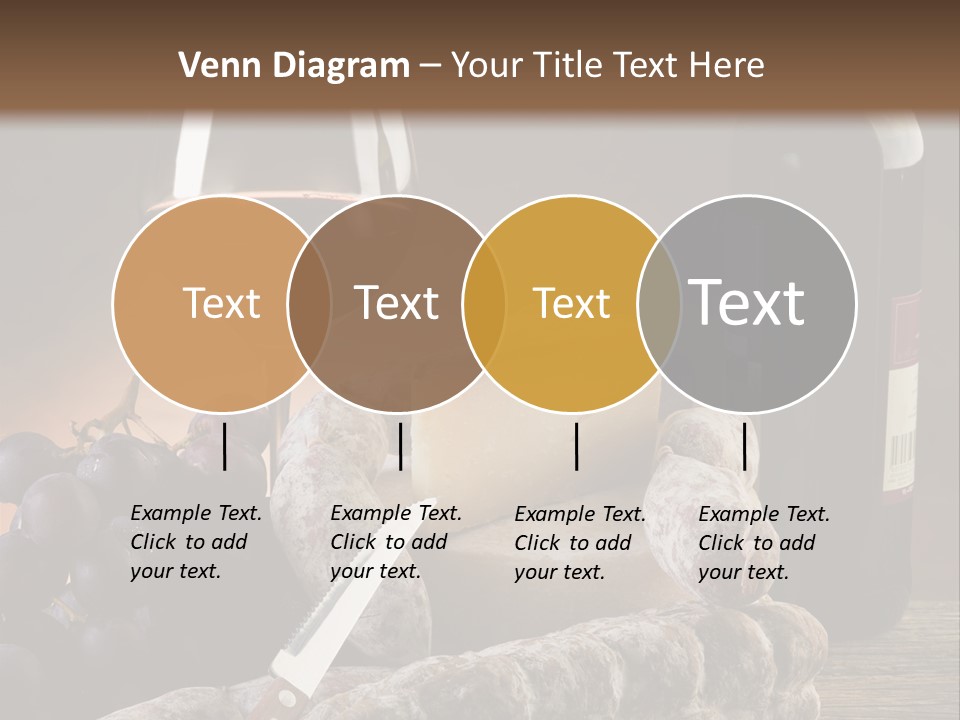 Venn Diagram – Your Title Text Here

Text

Text

Text

Text

Example Text. Click to add your text.

Example Text. Click to add your text.

Example Text. Click to add your text.

Example Text. Click to add your text.